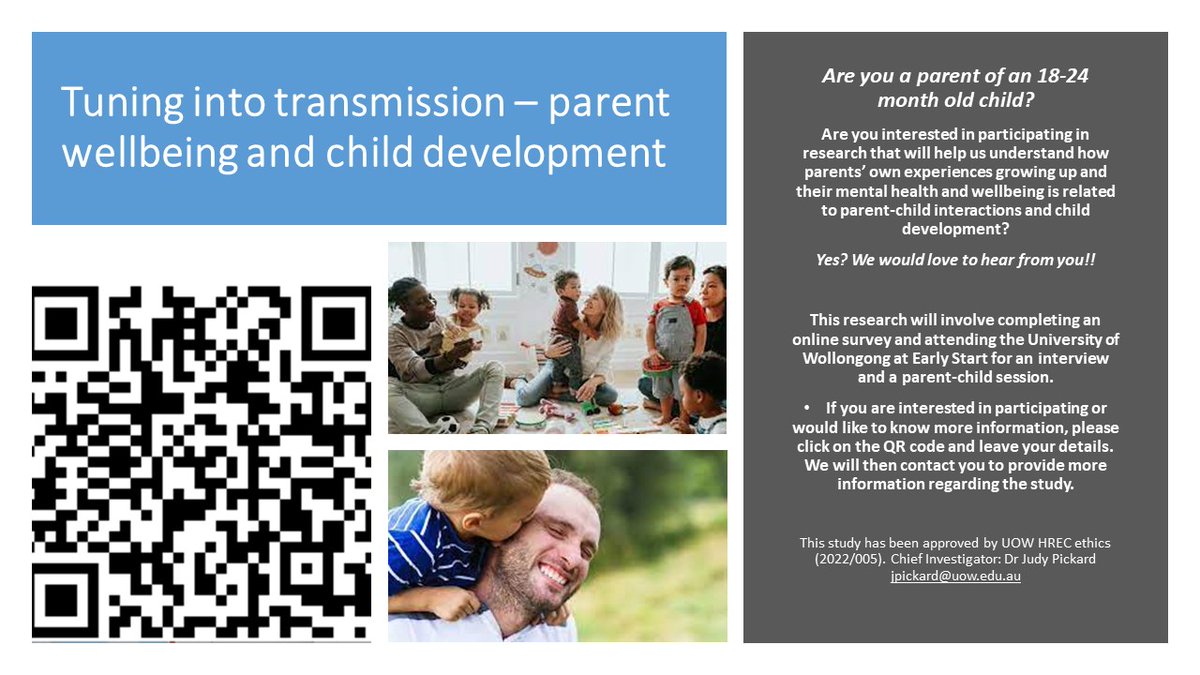 Tuning into transmission – parent wellbeing and child development

Are you a parent of an 18-24 month old child?

Are you interested in participating in research that will help us understand how parents' own experiences growing up and their mental health and wellbeing is related to parent-child interactions and child development?

Yes? We would love to hear from you!!

This research will involve completing an online survey and attending the University of Wollongong at Early Start for an interview and a parent-child session.

• If you are interested in participating or would like to know more information, please click on the QR code and leave your details. We will then contact you to provide more information regarding the study.

This study has been approved by UOW HREC ethics (2022/005). Chief Investigator: Dr Judy Pickard jpickard@uow.edu.au